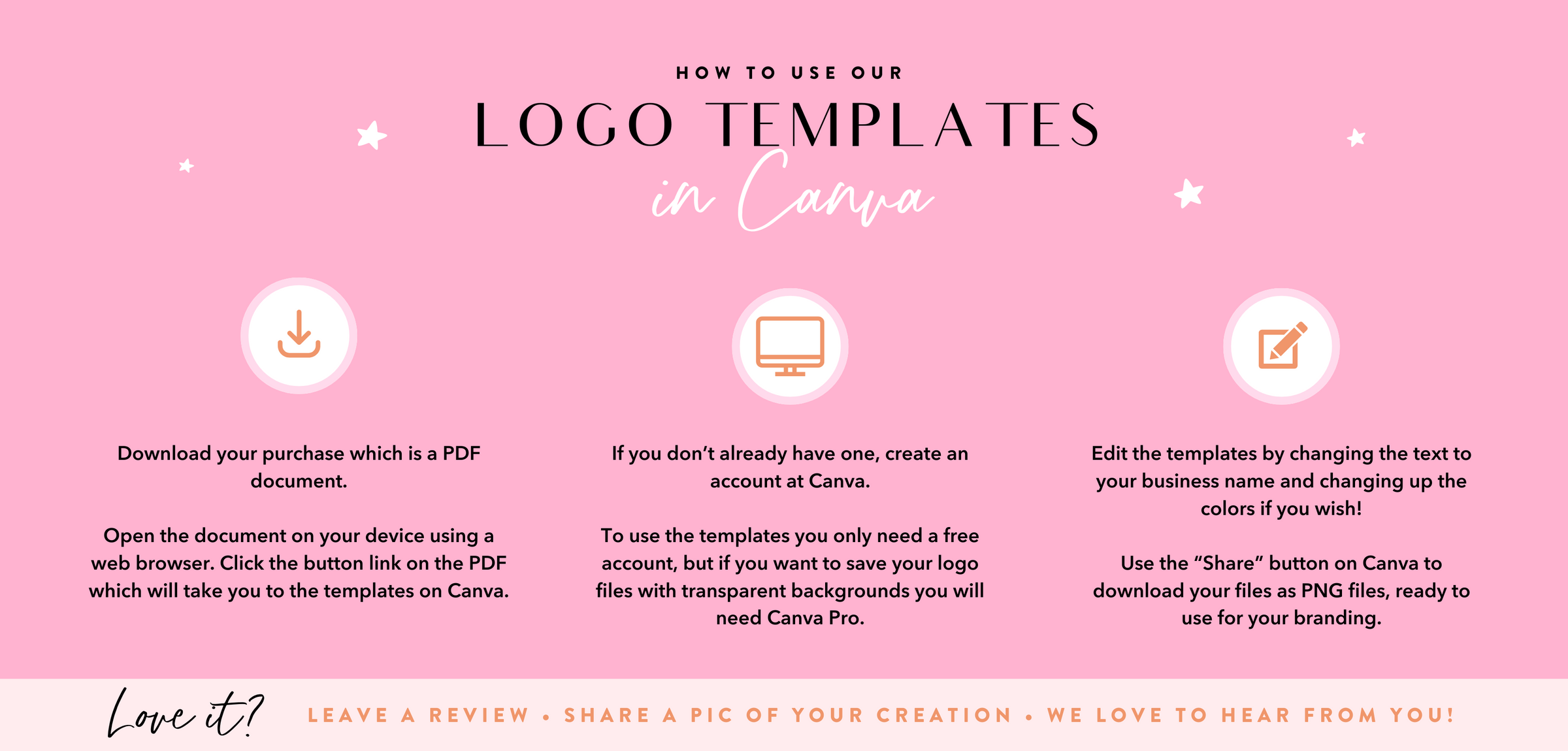 HOW TO USE OUR

LOGO TEMPLATES

in Canva

Download your purchase which is a PDF document.

Open the document on your device using a web browser. Click the button link on the PDF which will take you to the templates on Canva.

If you don't already have one, create an account at Canva.

To use the templates you only need a free account, but if you want to save your logo files with transparent backgrounds you will need Canva Pro.

Edit the templates by changing the text to your business name and changing up the colors if you wish!

Use the "Share" button on Canva to download your files as PNG files, ready to use for your branding.

Love it? LEAVE A REVIEW • SHARE A PIC OF YOUR CREATION • WE LOVE TO HEAR FROM YOU!